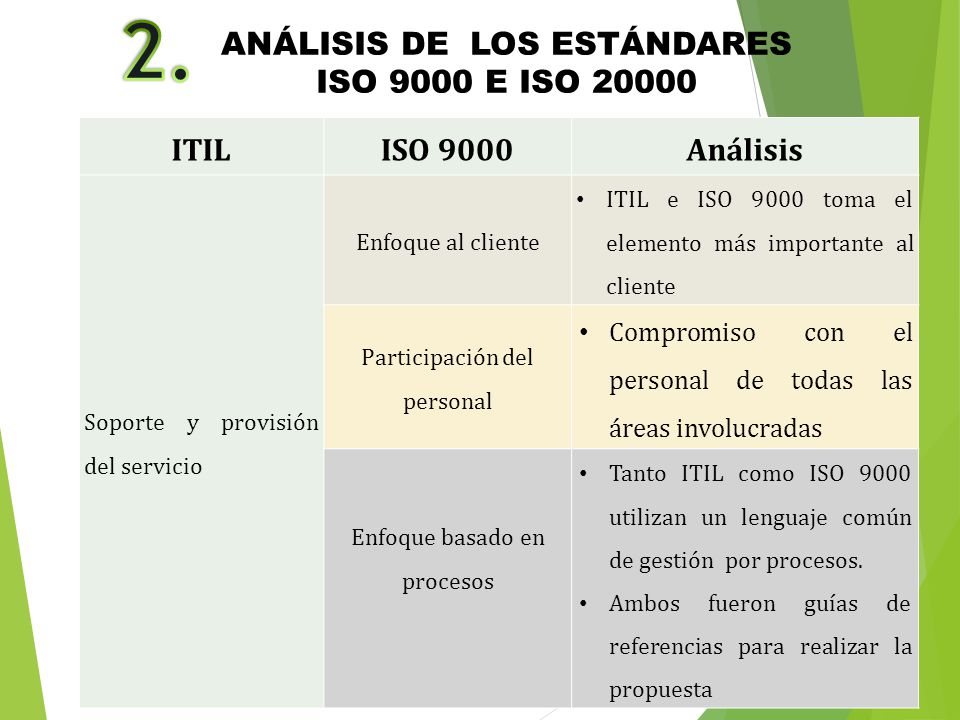 2. ANÁLISIS DE LOS ESTÁNDARES ISO 9000 E ISO 20000

| ITIL | ISO 9000 | Análisis |
|---|---|---|
| Soporte y provisión del servicio | Enfoque al cliente | • ITIL e ISO 9000 toma el elemento más importante al cliente |
| | Participación del personal | • Compromiso con el personal de todas las áreas involucradas |
| | Enfoque basado en procesos | • Tanto ITIL como ISO 9000 utilizan un lenguaje común de gestión por procesos. • Ambos fueron guías de referencias para realizar la propuesta |